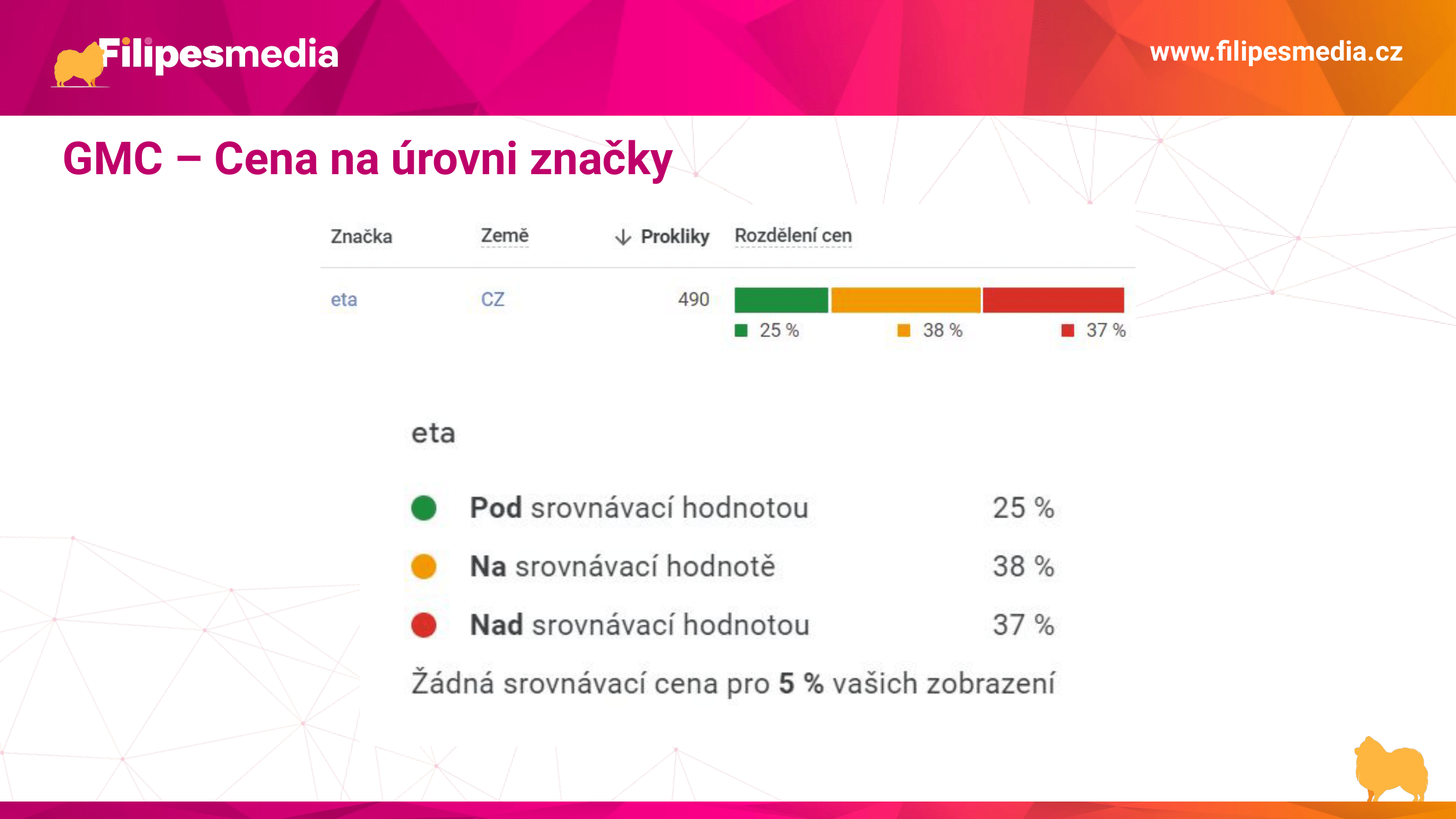 Filipesmedia

www.filipesmedia.cz

GMC – Cena na úrovni značky

| Značka | Země | ↓ Prokliky | Rozdělení cen |
|---|---|---|---|
| eta | CZ | 490 | 25 % 38 % 37 % |

eta

Pod srovnávací hodnotou 25 %

Na srovnávací hodnotě 38 %

Nad srovnávací hodnotou 37 %

Žádná srovnávací cena pro 5 % vašich zobrazení